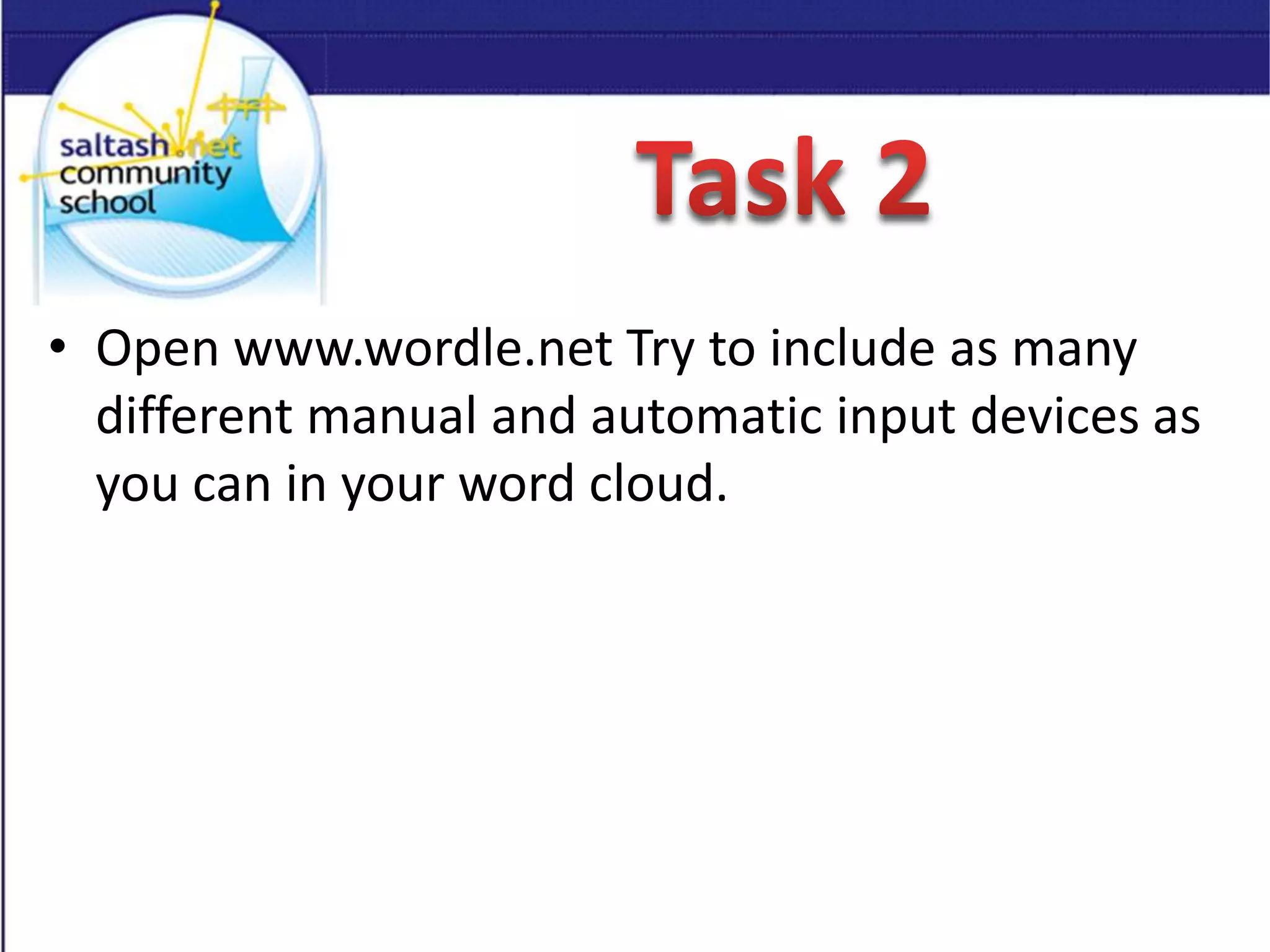 saltash.net community school

Task 2

• Open www.wordle.net Try to include as many different manual and automatic input devices as you can in your word cloud.